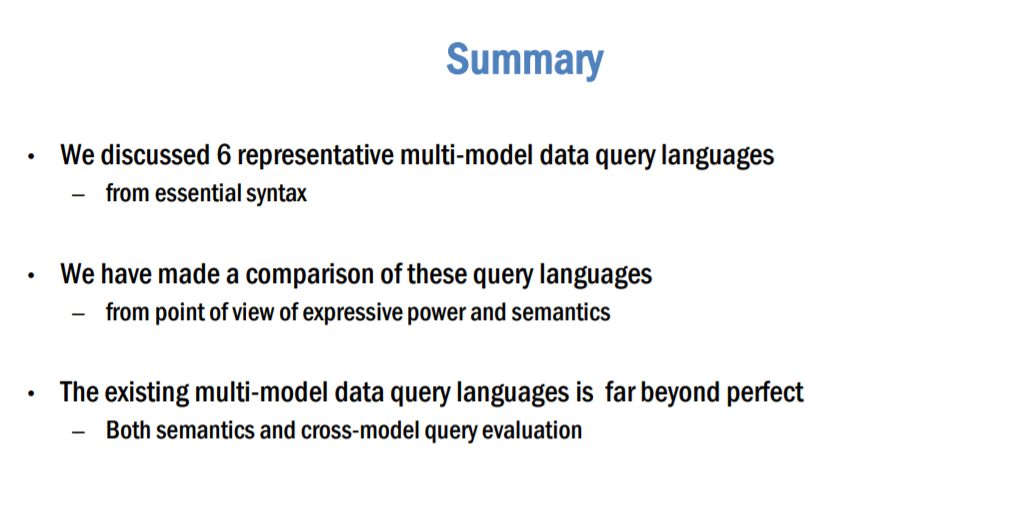 Summary

• We discussed 6 representative multi-model data query languages
– from essential syntax

• We have made a comparison of these query languages
– from point of view of expressive power and semantics

• The existing multi-model data query languages is far beyond perfect
– Both semantics and cross-model query evaluation